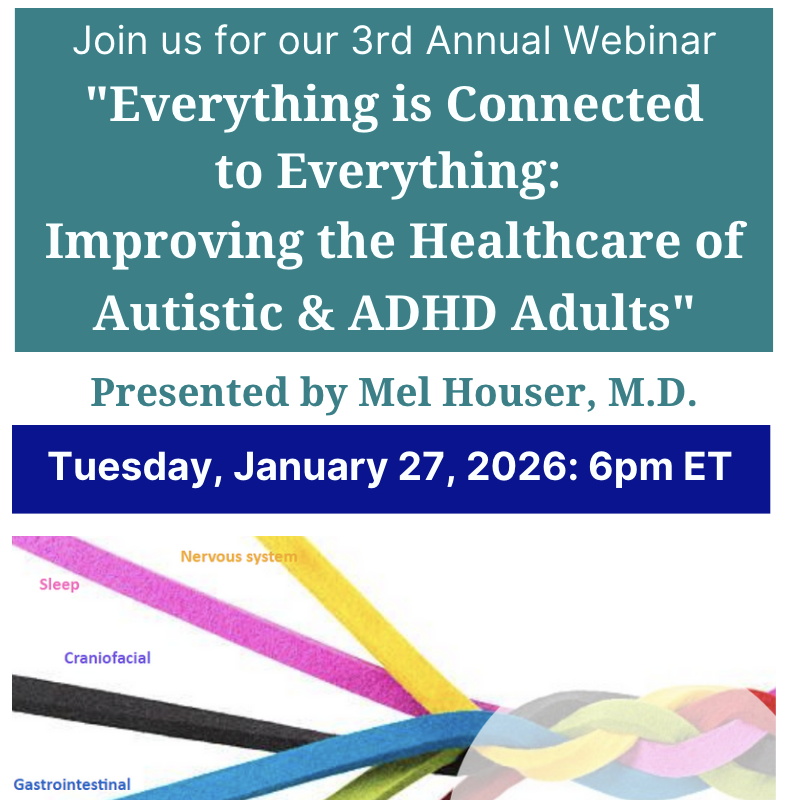 Join us for our 3rd Annual Webinar
"Everything is Connected to Everything: Improving the Healthcare of Autistic & ADHD Adults"

Presented by Mel Houser, M.D.

Tuesday, January 27, 2026: 6pm ET

Nervous system
Sleep
Craniofacial
Gastrointestinal